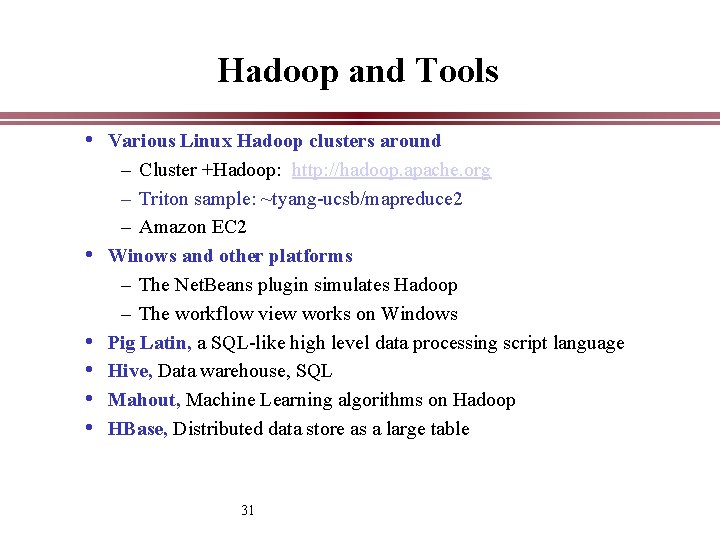 Hadoop and Tools

• Various Linux Hadoop clusters around
– Cluster +Hadoop: http://hadoop.apache.org
– Triton sample: ~tyang-ucsb/mapreduce2
– Amazon EC2
• Winows and other platforms
– The NetBeans plugin simulates Hadoop
– The workflow view works on Windows
• Pig Latin, a SQL-like high level data processing script language
• Hive, Data warehouse, SQL
• Mahout, Machine Learning algorithms on Hadoop
• HBase, Distributed data store as a large table

31